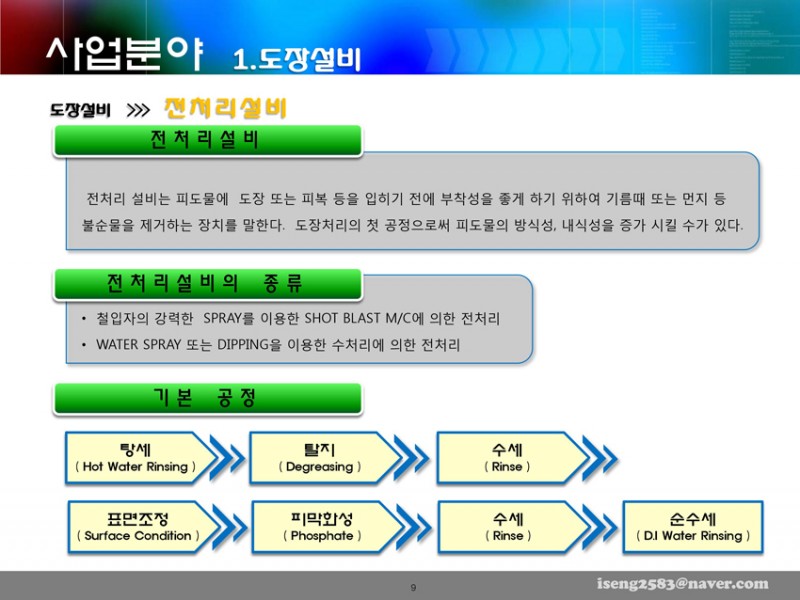 사업분야 1.도장설비

도장설비 >>> 전처리설비

전 처 리 설 비

전처리 설비는 피도물에 도장 또는 피복 등을 입히기 전에 부착성을 좋게 하기 위하여 기름때 또는 먼지 등 불순물을 제거하는 장치를 말한다. 도장처리의 첫 공정으로써 피도물의 방식성, 내식성을 증가 시킬 수가 있다.

전 처 리 설 비 의 종 류

• 철입자의 강력한 SPRAY를 이용한 SHOT BLAST M/C에 의한 전처리
• WATER SPRAY 또는 DIPPING을 이용한 수처리에 의한 전처리

기 본 공 정

탕세 ( Hot Water Rinsing )
탈지 ( Degreasing )
수세 ( Rinse )
표면조정 ( Surface Condition )
피막화성 ( Phosphate )
수세 ( Rinse )
순수세 ( D.I Water Rinsing )

9

iseng2583@naver.com